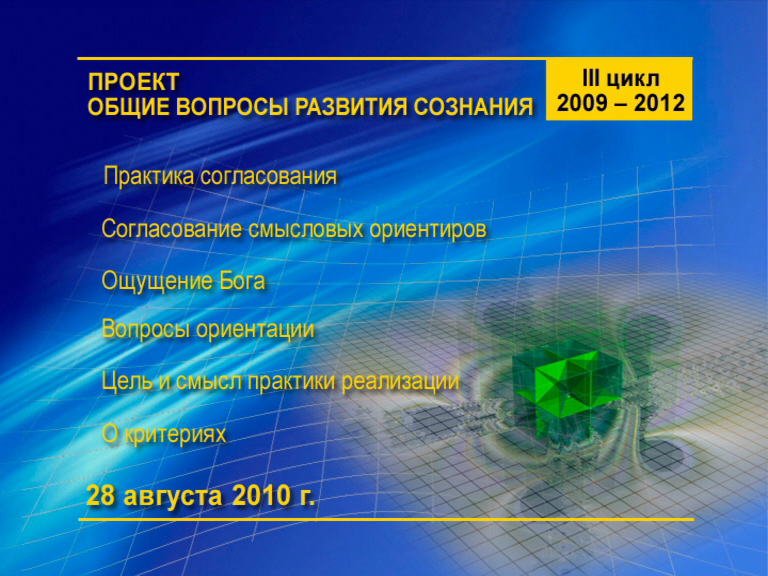 ПРОЕКТ
ОБЩИЕ ВОПРОСЫ РАЗВИТИЯ СОЗНАНИЯ

III цикл
2009 – 2012

Практика согласования

Согласование смысловых ориентиров

Ощущение Бога

Вопросы ориентации

Цель и смысл практики реализации

О критериях

28 августа 2010 г.